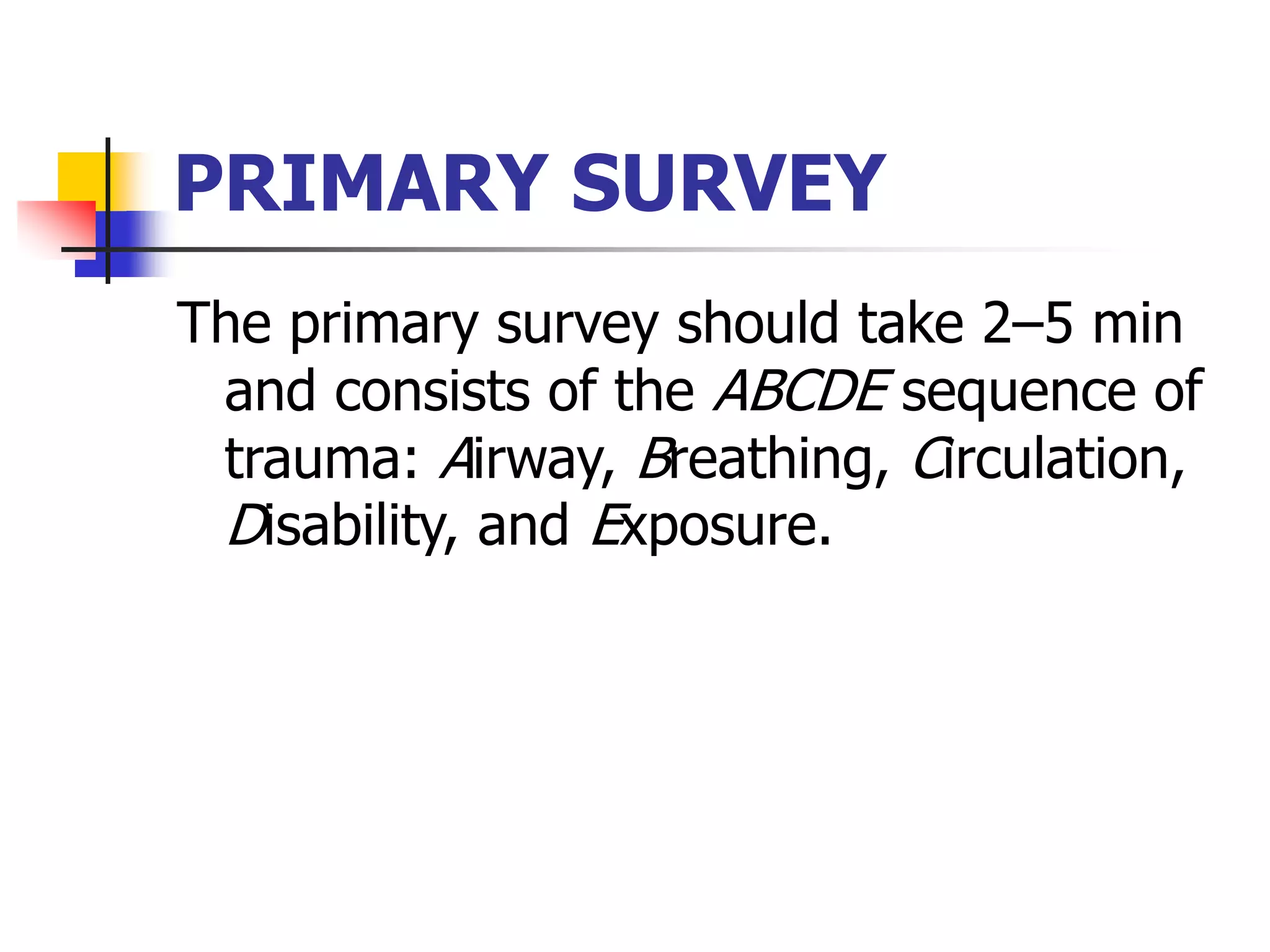 PRIMARY SURVEY

The primary survey should take 2–5 min and consists of the ABCDE sequence of trauma: Airway, Breathing, Circulation, Disability, and Exposure.